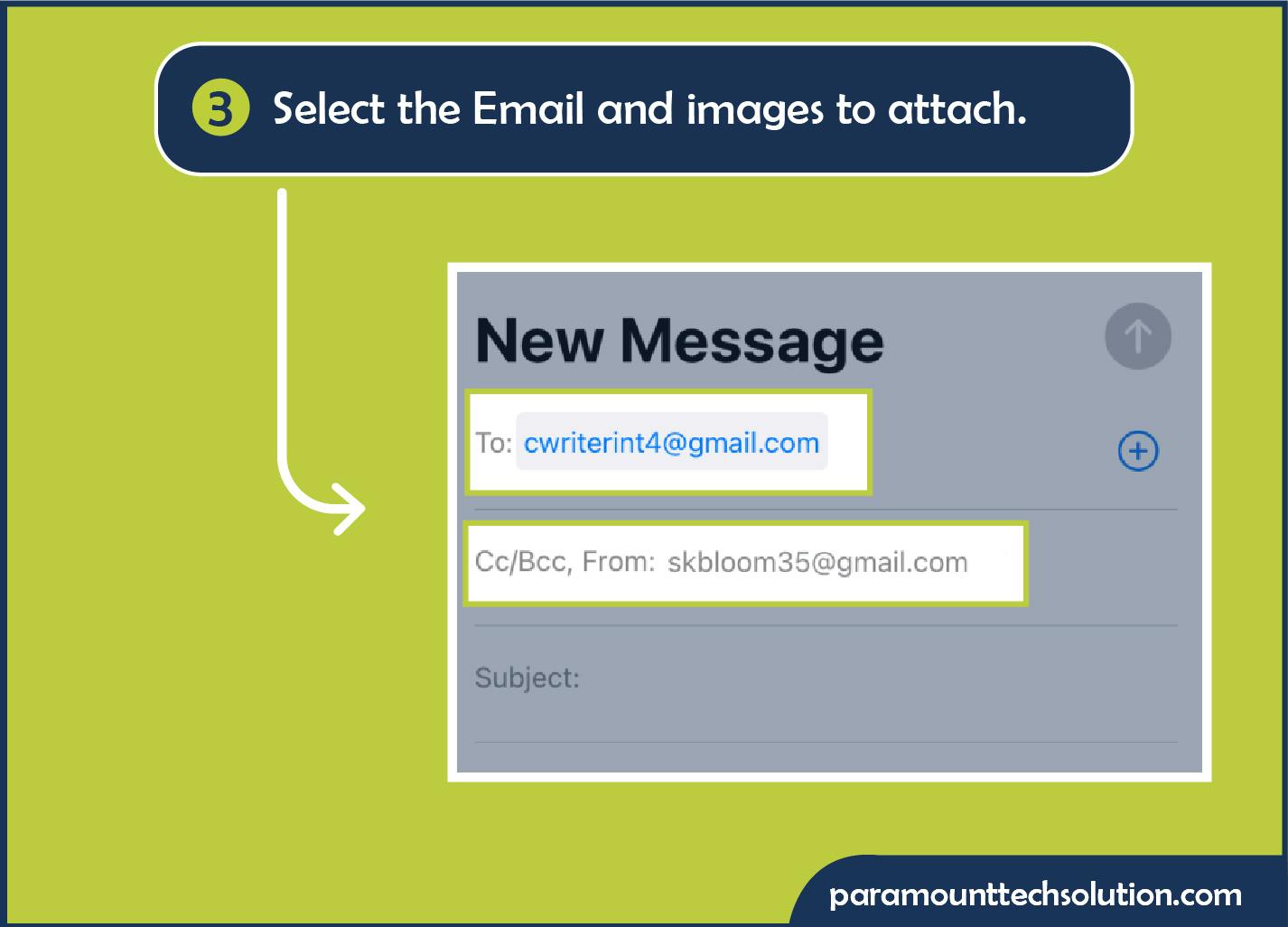 3 Select the Email and images to attach.

New Message

To: cwriterint4@gmail.com

Cc/Bcc, From: skbloom35@gmail.com

Subject:

paramounttechsolution.com